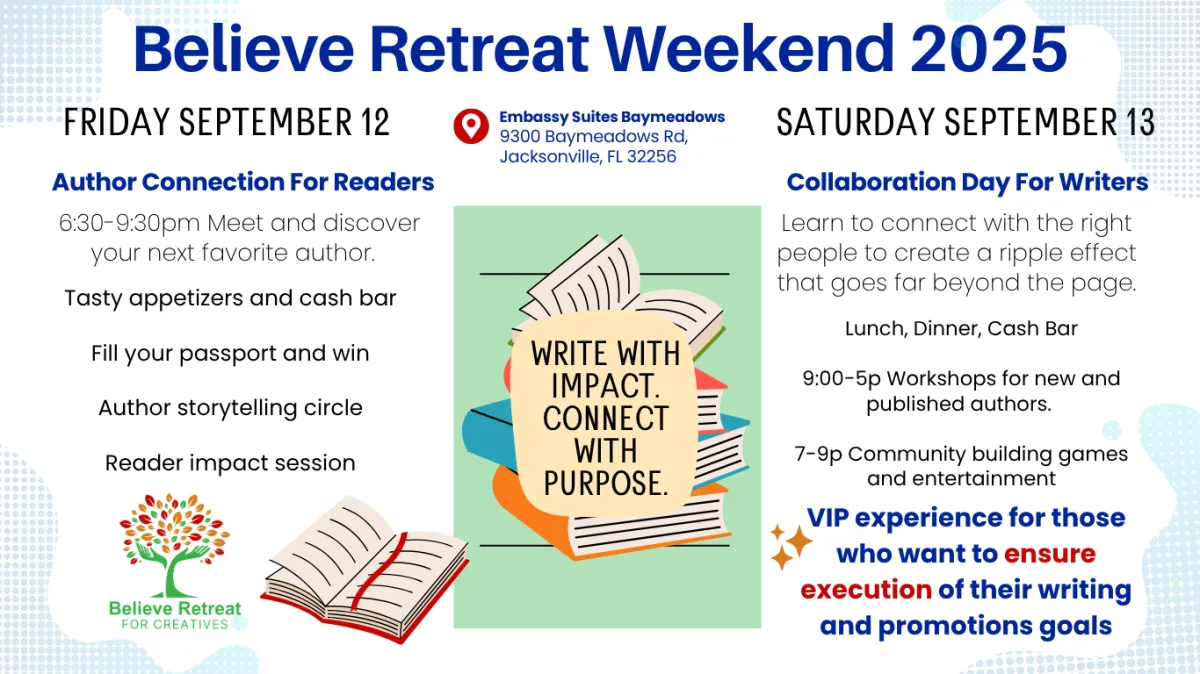 Believe Retreat Weekend 2025

FRIDAY SEPTEMBER 12

Author Connection For Readers

6:30-9:30pm Meet and discover your next favorite author.

Tasty appetizers and cash bar

Fill your passport and win

Author storytelling circle

Reader impact session

Believe Retreat
FOR CREATIVES

Embassy Suites Baymeadows
9300 Baymeadows Rd, Jacksonville, FL 32256

WRITE WITH IMPACT. CONNECT WITH PURPOSE.

SATURDAY SEPTEMBER 13

Collaboration Day For Writers

Learn to connect with the right people to create a ripple effect that goes far beyond the page.

Lunch, Dinner, Cash Bar

9:00-5p Workshops for new and published authors.

7-9p Community building games and entertainment

VIP experience for those who want to ensure execution of their writing and promotions goals